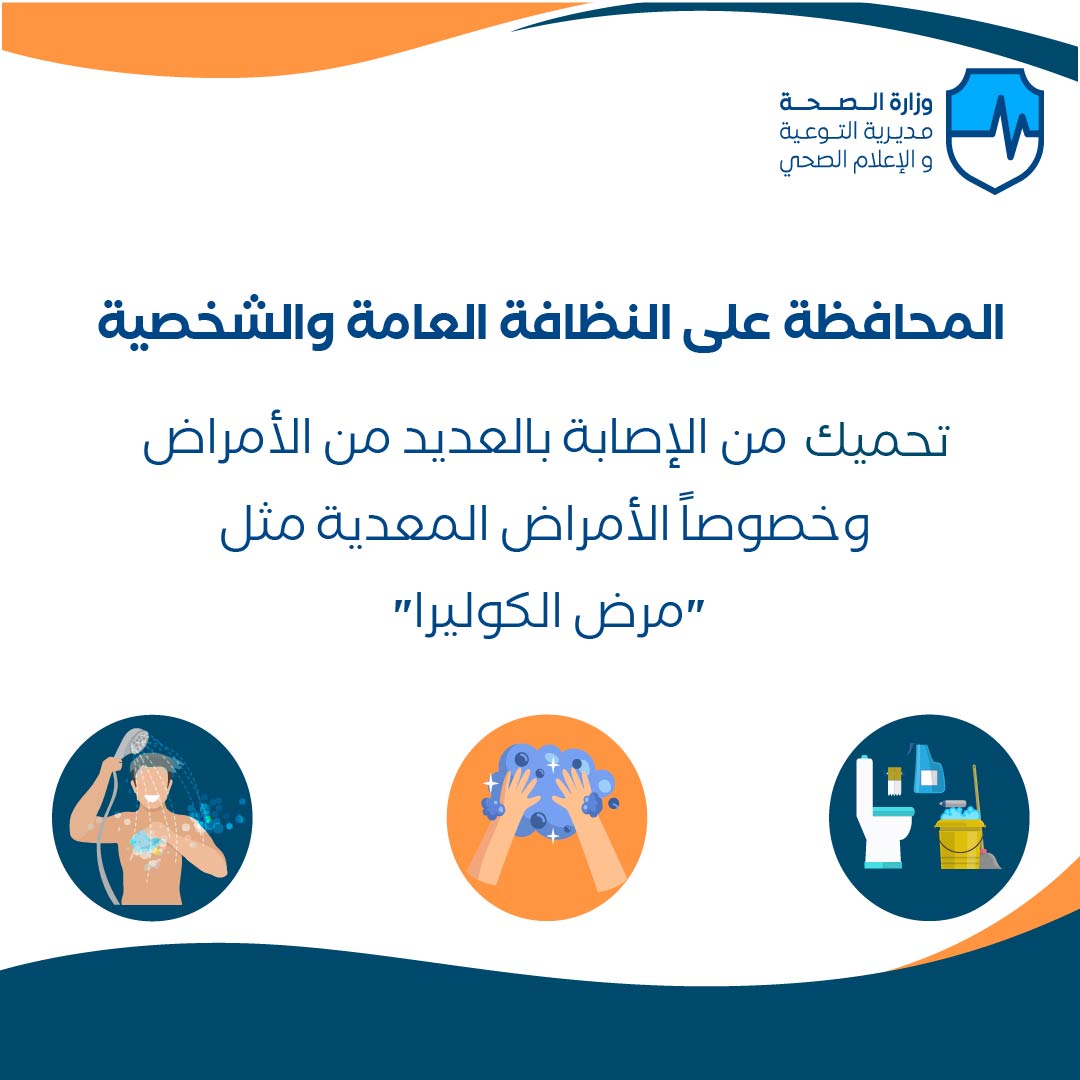 وزارة الصحة
مديرية التوعية
و الإعلام الصحي

المحافظة على النظافة العامة والشخصية

تحميك من الإصابة بالعديد من الأمراض
وخصوصاً الأمراض المعدية مثل
"مرض الكوليرا"